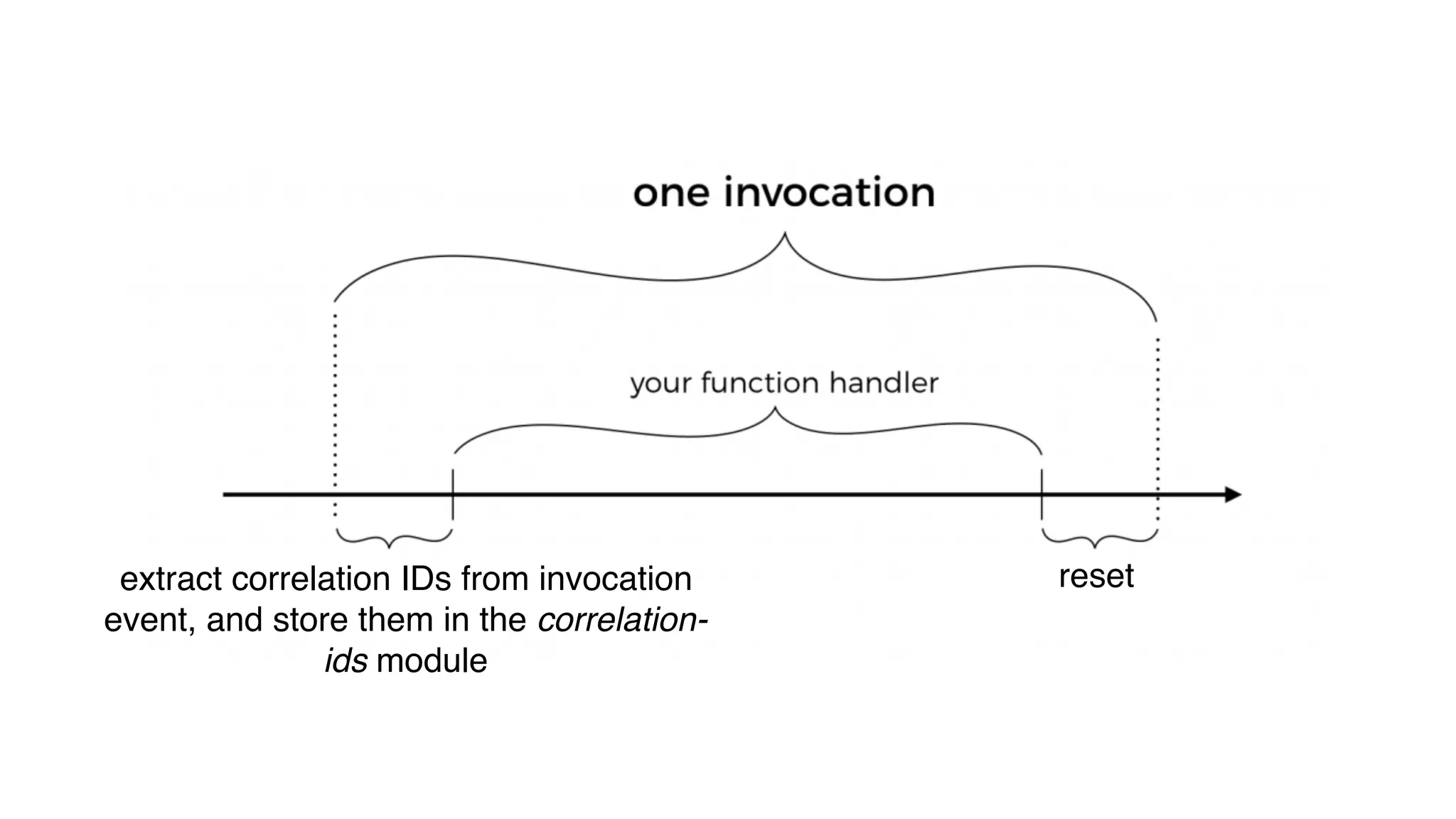 one invocation

your function handler

extract correlation IDs from invocation event, and store them in the correlation-ids module

reset